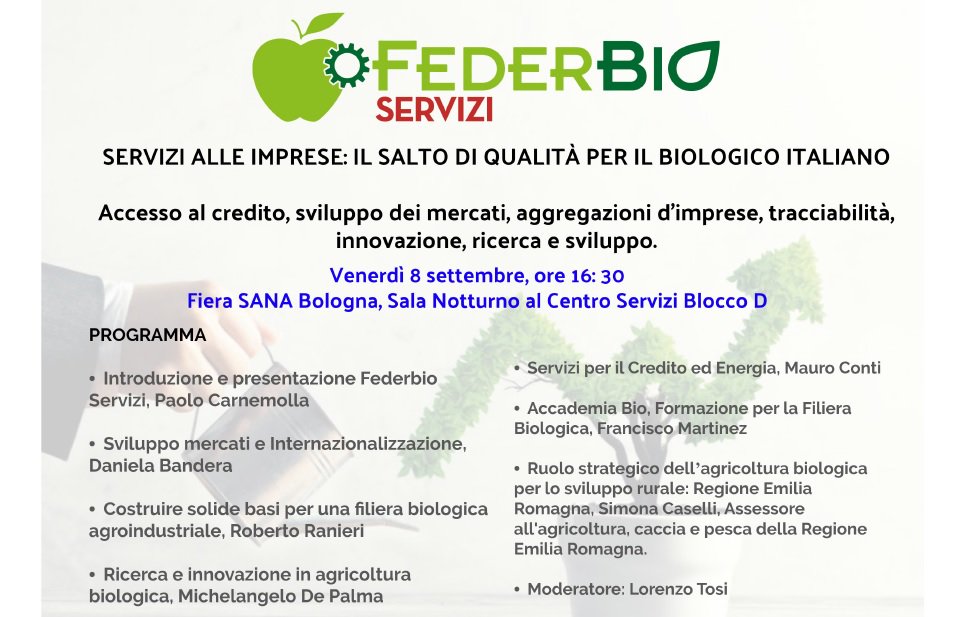 FEDERBIO
SERVIZI

SERVIZI ALLE IMPRESE: IL SALTO DI QUALITÀ PER IL BIOLOGICO ITALIANO

Accesso al credito, sviluppo dei mercati, aggregazioni d'imprese, tracciabilità, innovazione, ricerca e sviluppo.

Venerdì 8 settembre, ore 16: 30
Fiera SANA Bologna, Sala Notturno al Centro Servizi Blocco D

PROGRAMMA

• Introduzione e presentazione Federbio Servizi, Paolo Carnemolla

• Sviluppo mercati e Internazionalizzazione, Daniela Bandera

• Costruire solide basi per una filiera biologica agroindustriale, Roberto Ranieri

• Ricerca e innovazione in agricoltura biologica, Michelangelo De Palma

• Servizi per il Credito ed Energia, Mauro Conti

• Accademia Bio, Formazione per la Filiera Biologica, Francisco Martinez

• Ruolo strategico dell'agricoltura biologica per lo sviluppo rurale: Regione Emilia Romagna, Simona Caselli, Assessore all'agricoltura, caccia e pesca della Regione Emilia Romagna.

• Moderatore: Lorenzo Tosi